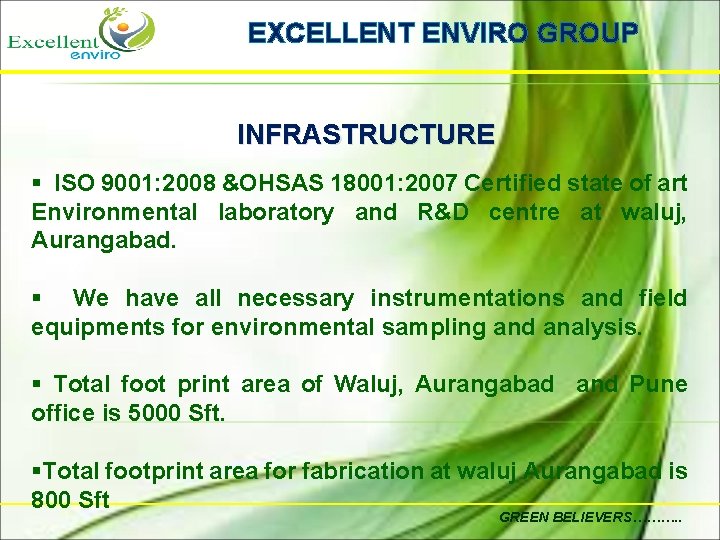 Excellent enviro

EXCELLENT ENVIRO GROUP

INFRASTRUCTURE

▪ ISO 9001:2008 &OHSAS 18001:2007 Certified state of art Environmental laboratory and R&D centre at waluj, Aurangabad.

▪ We have all necessary instrumentations and field equipments for environmental sampling and analysis.

▪ Total foot print area of Waluj, Aurangabad and Pune office is 5000 Sft.

▪Total footprint area for fabrication at waluj Aurangabad is 800 Sft

GREEN BELIEVERS……….